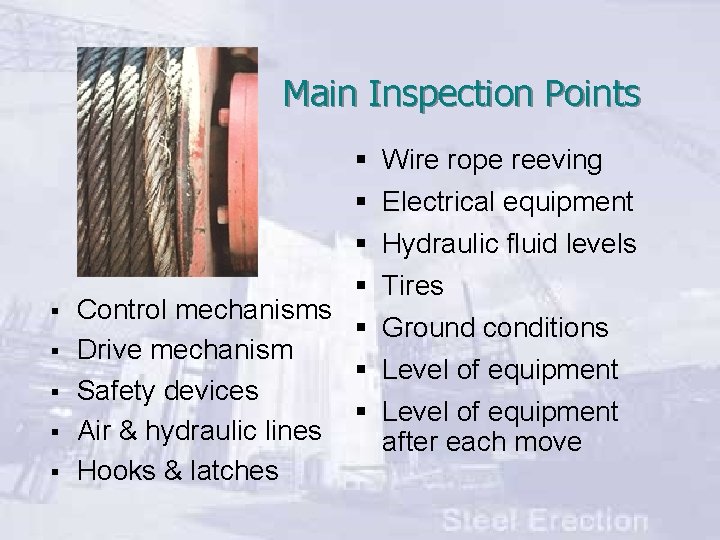 Main Inspection Points

- Control mechanisms
- Drive mechanism
- Safety devices
- Air & hydraulic lines
- Hooks & latches

- Wire rope reeving
- Electrical equipment
- Hydraulic fluid levels
- Tires
- Ground conditions
- Level of equipment
- Level of equipment after each move

Steel Erection